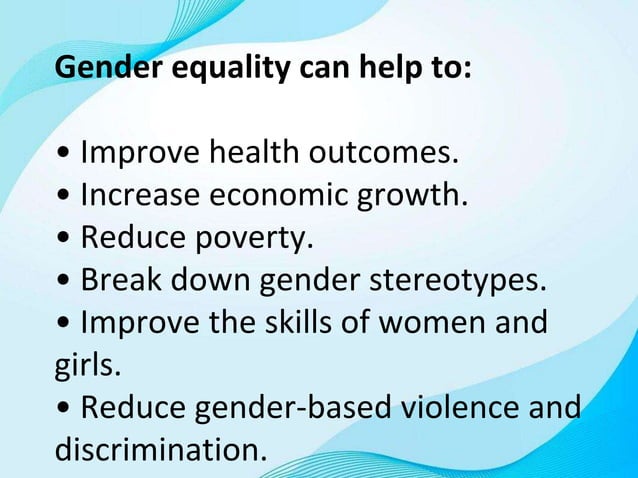 Gender equality can help to:

• Improve health outcomes.
• Increase economic growth.
• Reduce poverty.
• Break down gender stereotypes.
• Improve the skills of women and girls.
• Reduce gender-based violence and discrimination.